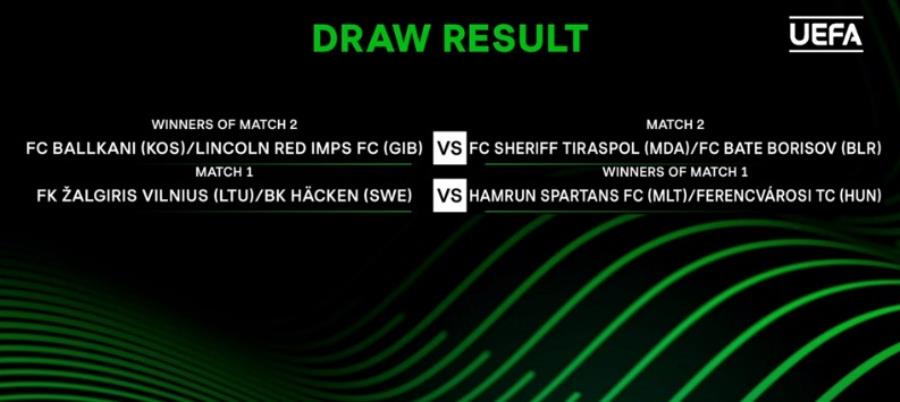 DRAW RESULT

UEFA

WINNERS OF MATCH 2
FC BALLKANI (KOS)/LINCOLN RED IMPS FC (GIB) VS

MATCH 2
FC SHERIFF TIRASPOL (MDA)/FC BATE BORISOV (BLR)

MATCH 1
FK ŽALGIRIS VILNIUS (LTU)/BK HÄCKEN (SWE) VS

WINNERS OF MATCH 1
HAMRUN SPARTANS FC (MLT)/FERENCVÁROSI TC (HUN)